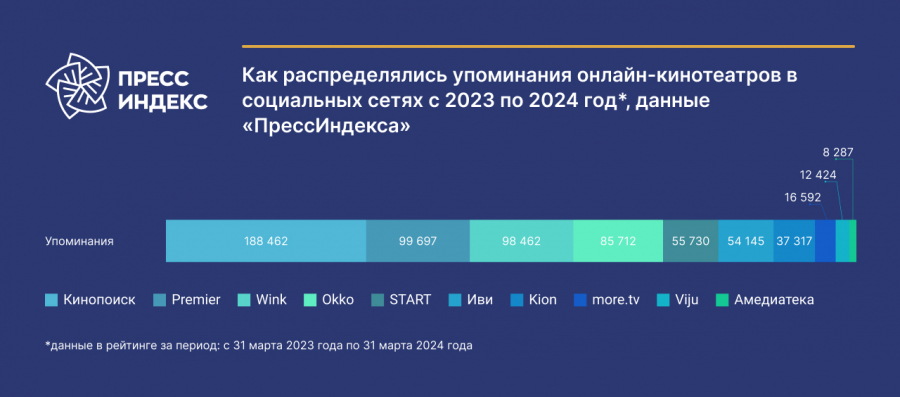 ПРЕСС ИНДЕКС

Как распределялись упоминания онлайн-кинотеатров в социальных сетях с 2023 по 2024 год*, данные «ПрессИндекса»

8 287
12 424
16 592

Упоминания 188 462 99 697 98 462 85 712 55 730 54 145 37 317

Кинопоиск Premier Wink Okko START Иви Kion more.tv Viju Амедиатека

*данные в рейтинге за период: с 31 марта 2023 года по 31 марта 2024 года